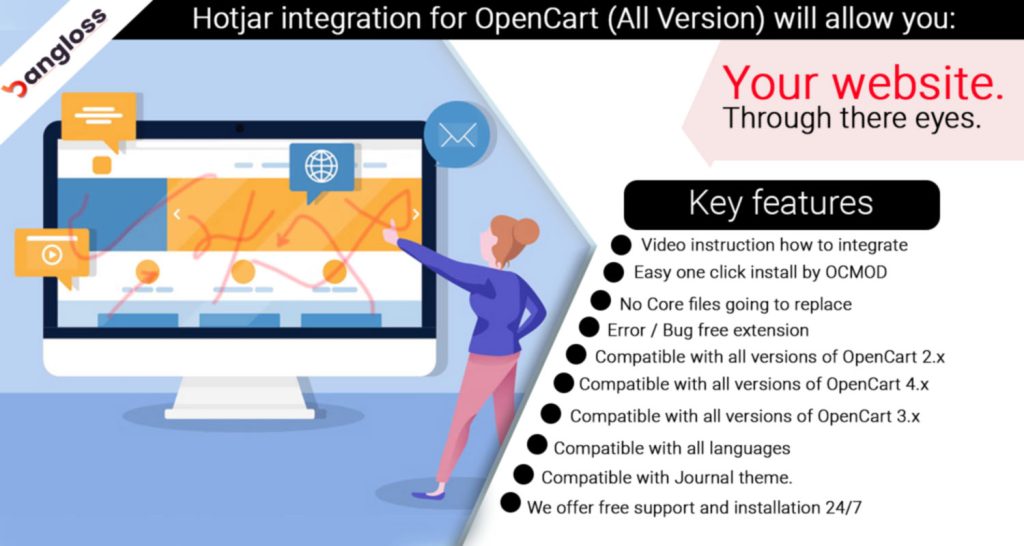 bangloss

Hotjar integration for OpenCart (All Version) will allow you:

Your website.
Through there eyes.

Key features

Video instruction how to integrate
Easy one click install by OCMOD
No Core files going to replace
Error / Bug free extension
Compatible with all versions of OpenCart 2.x
Compatible with all versions of OpenCart 4.x
Compatible with all versions of OpenCart 3.x
Compatible with all languages
Compatible with Journal theme.
We offer free support and installation 24/7